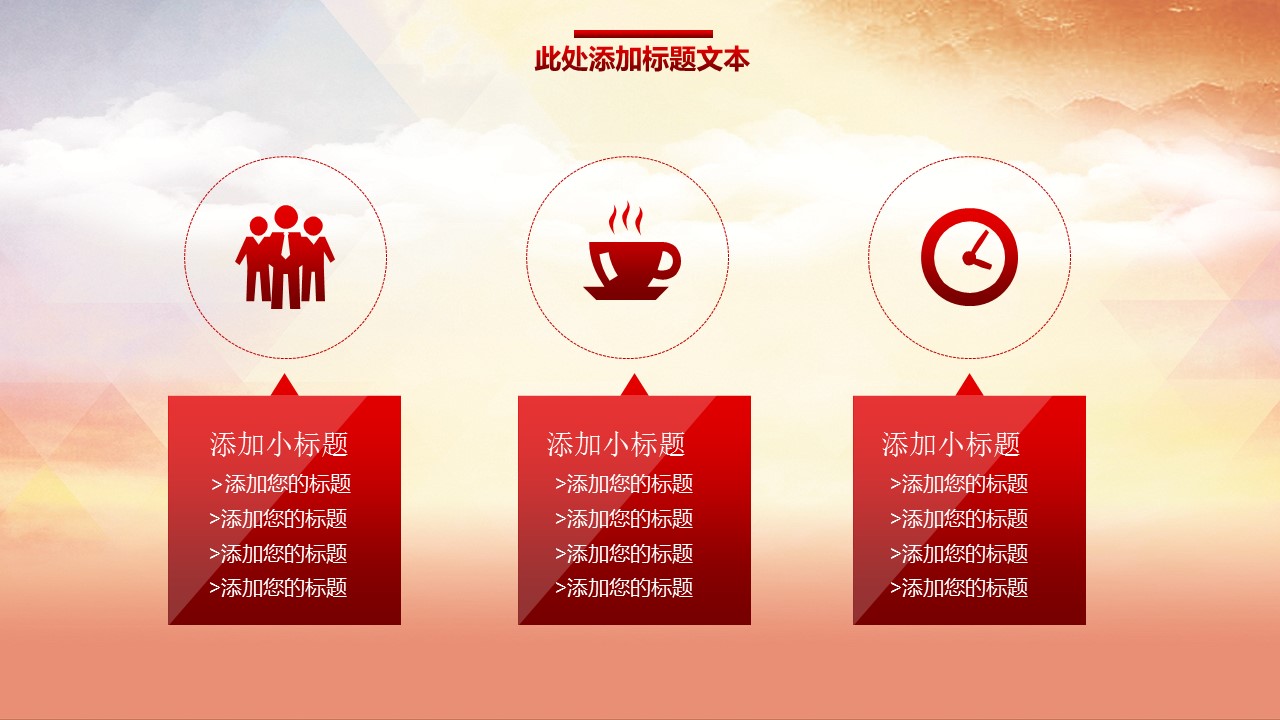 此处添加标题文本

添加小标题
>添加您的标题
>添加您的标题
>添加您的标题
>添加您的标题

添加小标题
>添加您的标题
>添加您的标题
>添加您的标题
>添加您的标题

添加小标题
>添加您的标题
>添加您的标题
>添加您的标题
>添加您的标题